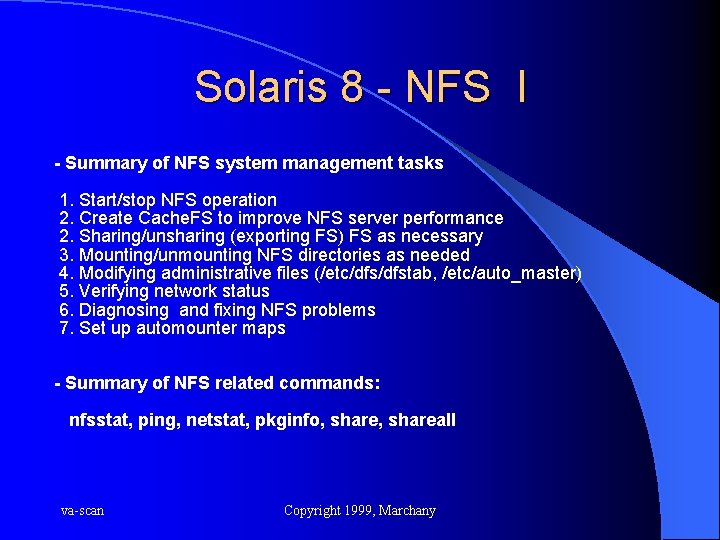 Solaris 8 - NFS I

- Summary of NFS system management tasks

1. Start/stop NFS operation
2. Create CacheFS to improve NFS server performance
2. Sharing/unsharing (exporting FS) FS as necessary
3. Mounting/unmounting NFS directories as needed
4. Modifying administrative files (/etc/dfs/dfstab, /etc/auto_master)
5. Verifying network status
6. Diagnosing and fixing NFS problems
7. Set up automounter maps

- Summary of NFS related commands:

nfsstat, ping, netstat, pkginfo, share, shareall

va-scan

Copyright 1999, Marchany